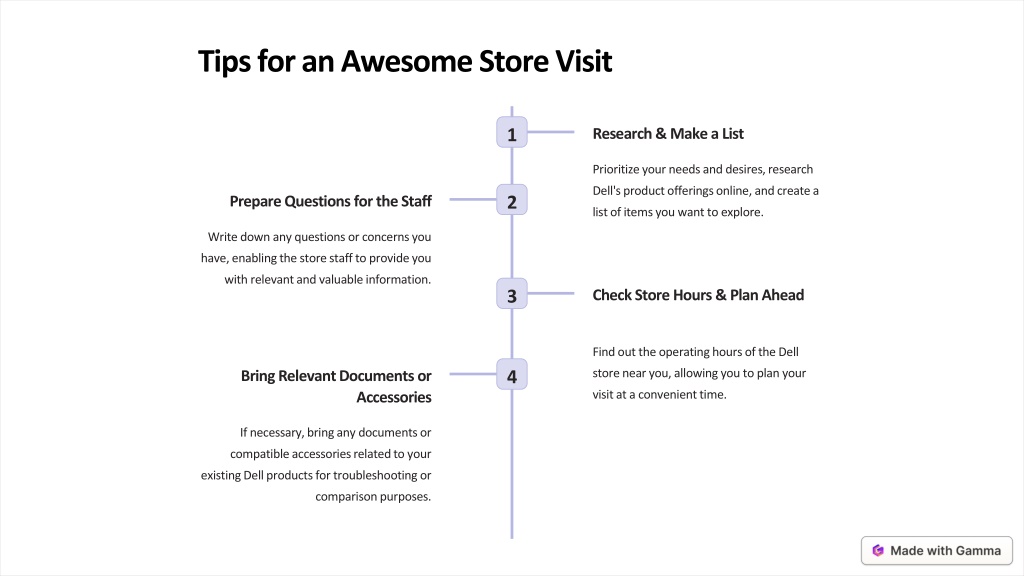 Tips for an Awesome Store Visit

1

Research & Make a List

Prioritize your needs and desires, research Dell's product offerings online, and create a list of items you want to explore.

2

Prepare Questions for the Staff

Write down any questions or concerns you have, enabling the store staff to provide you with relevant and valuable information.

3

Check Store Hours & Plan Ahead

Find out the operating hours of the Dell store near you, allowing you to plan your visit at a convenient time.

4

Bring Relevant Documents or Accessories

If necessary, bring any documents or compatible accessories related to your existing Dell products for troubleshooting or comparison purposes.

Made with Gamma